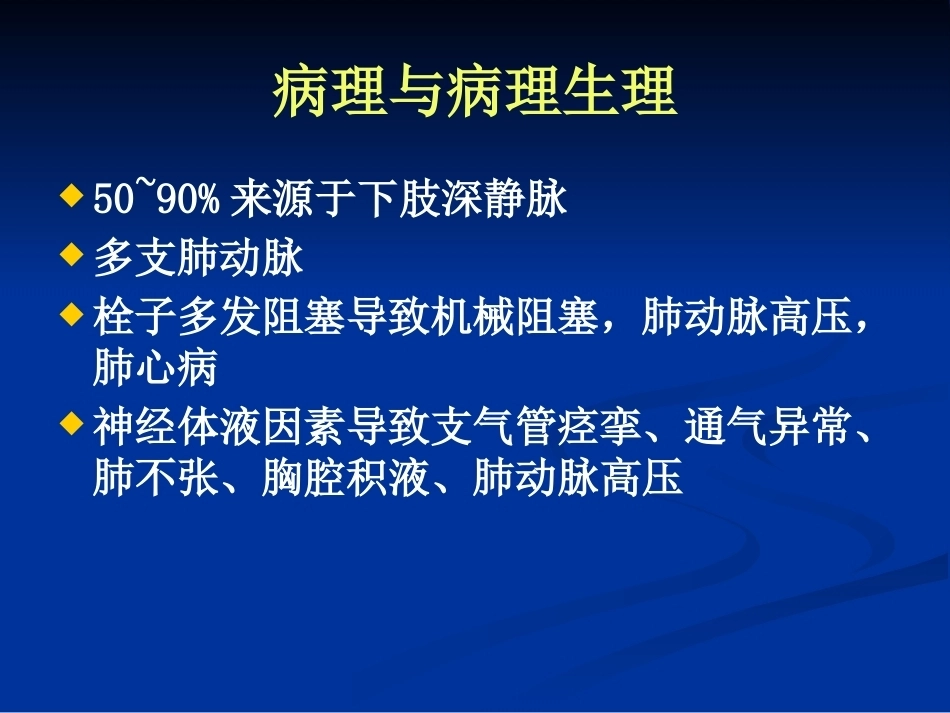 病理与病理生理

◆ 50~90% 来源于下肢深静脉

◆ 多支肺动脉

◆ 栓子多发阻塞导致机械阻塞，肺动脉高压，肺心病

◆ 神经体液因素导致支气管痉挛、通气异常、肺不张、胸腔积液、肺动脉高压